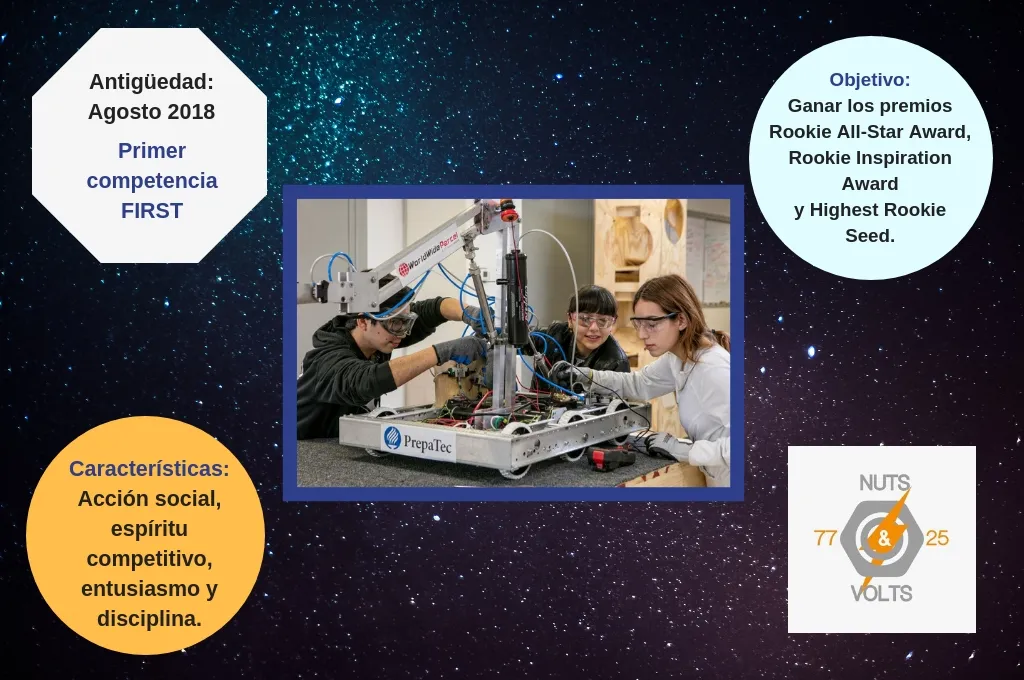 Antigüedad:
Agosto 2018

Primer competencia FIRST

Objetivo:
Ganar los premios Rookie All-Star Award, Rookie Inspiration Award y Highest Rookie Seed.

WorldWideParcel

PrepaTec

Características:
Acción social, espíritu competitivo, entusiasmo y disciplina.

NUTS
77 & 25
VOLTS